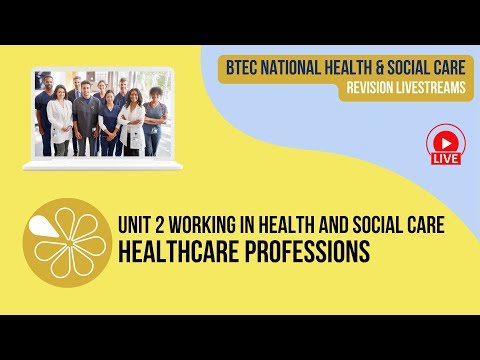 BTEC NATIONAL HEALTH & SOCIAL CARE
REVISION LIVESTREAMS

LIVE

UNIT 2 WORKING IN HEALTH AND SOCIAL CARE
HEALTHCARE PROFESSIONS